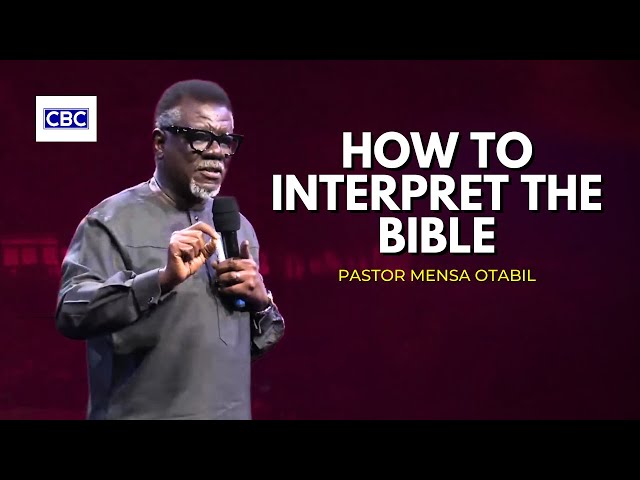 CBC

HOW TO INTERPRET THE BIBLE

PASTOR MENSA OTABIL